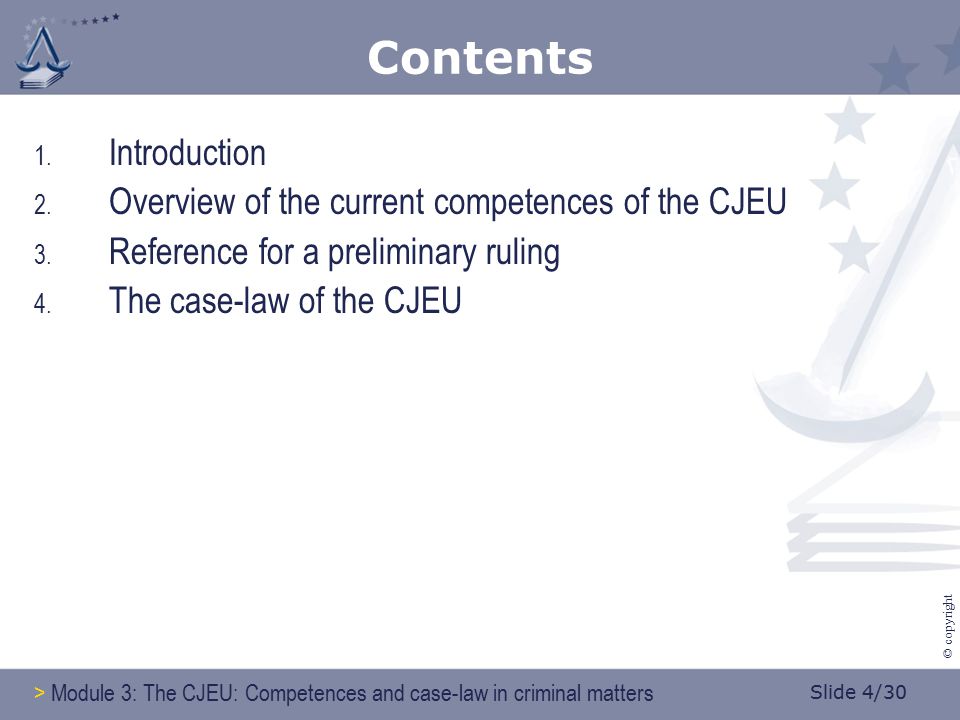 Contents

1. Introduction
2. Overview of the current competences of the CJEU
3. Reference for a preliminary ruling
4. The case-law of the CJEU

© copyright

> Module 3: The CJEU: Competences and case-law in criminal matters

Slide 4/30